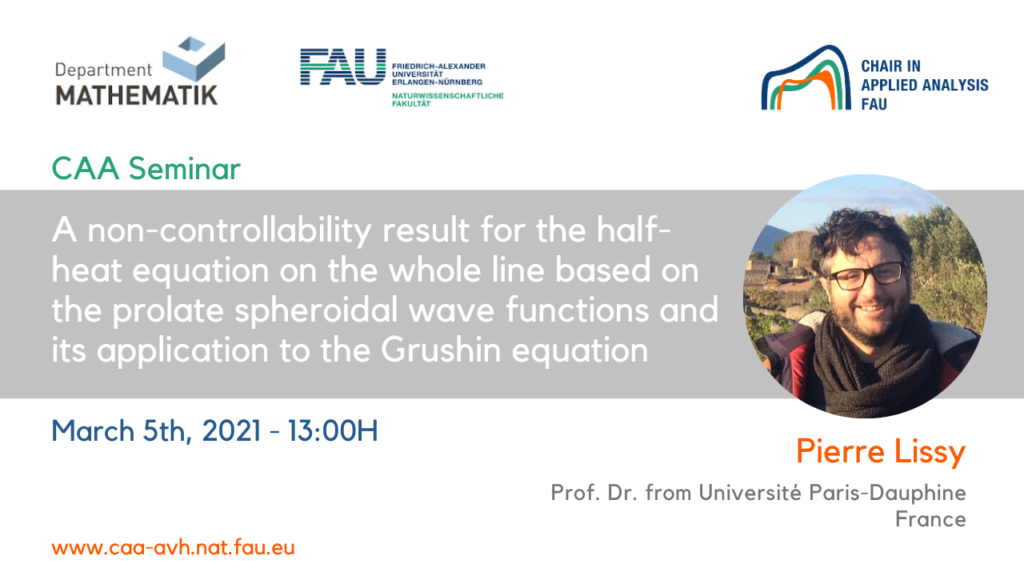 Department
MATHEMATIK

FAU FRIEDRICH-ALEXANDER UNIVERSITÄT ERLANGEN-NÜRNBERG
NATURWISSENSCHAFTLICHE FAKULTÄT

CHAIR IN APPLIED ANALYSIS FAU

CAA Seminar

A non-controllability result for the half-heat equation on the whole line based on the prolate spheroidal wave functions and its application to the Grushin equation

March 5th, 2021 - 13:00H

Pierre Lissy

Prof. Dr. from Université Paris-Dauphine
France

www.caa-avh.nat.fau.eu